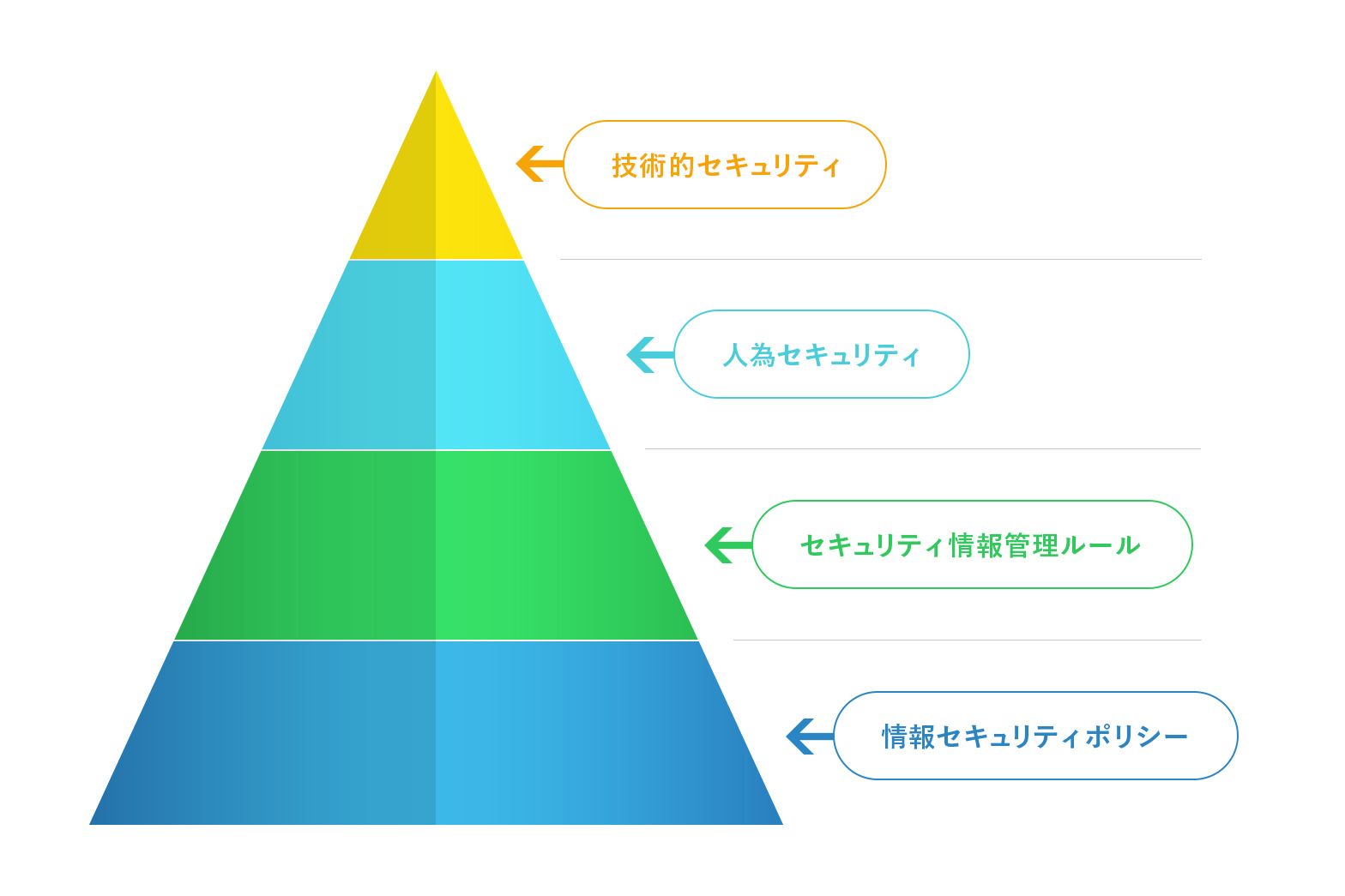 技術的セキュリティ

人為セキュリティ

セキュリティ情報管理ルール

情報セキュリティポリシー